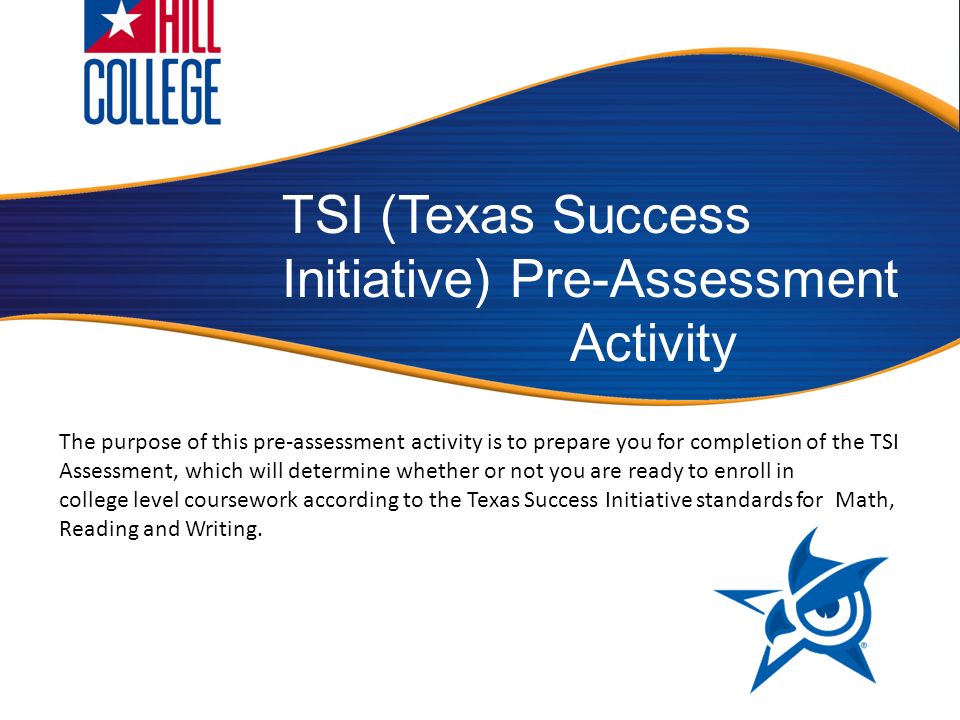 HILL COLLEGE

TSI (Texas Success Initiative) Pre-Assessment Activity

The purpose of this pre-assessment activity is to prepare you for completion of the TSI Assessment, which will determine whether or not you are ready to enroll in college level coursework according to the Texas Success Initiative standards for Math, Reading and Writing.